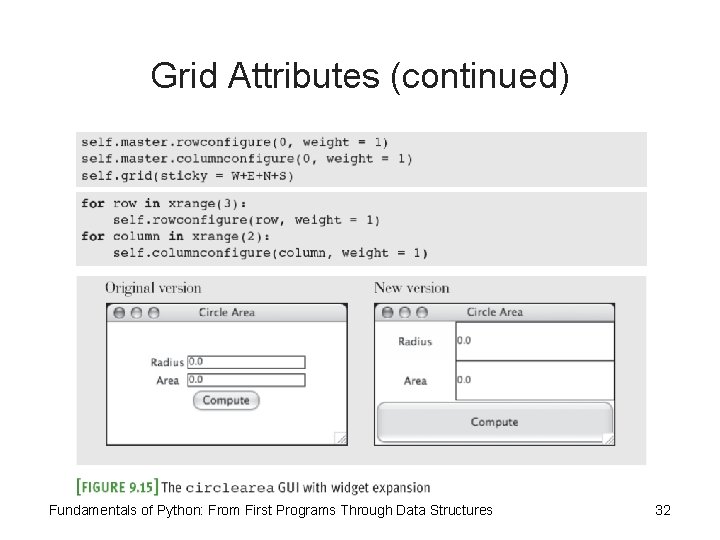 Grid Attributes (continued)

self.master.rowconfigure(0, weight = 1)
self.master.columnconfigure(0, weight = 1)
self.grid(sticky = W+E+N+S)

for row in xrange(3):
    self.rowconfigure(row, weight = 1)
for column in xrange(2):
    self.columnconfigure(column, weight = 1)

Original version

Circle Area

Radius 0.0
Area 0.0
Compute

New version

Circle Area

Radius 0.0
Area 0.0
Compute

[FIGURE 9.15] The circlearea GUI with widget expansion

Fundamentals of Python: From First Programs Through Data Structures

32